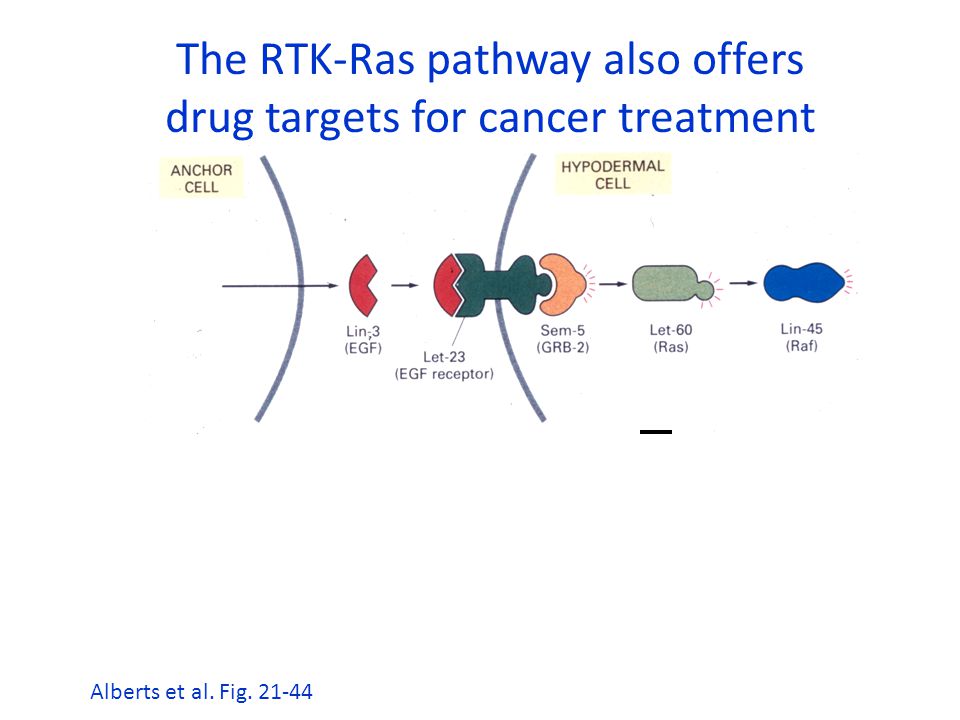 The RTK-Ras pathway also offers drug targets for cancer treatment

ANCHOR CELL

HYPODERMAL CELL

Lin-3 (EGF)

Let-23 (EGF receptor)

Sem-5 (GRB-2)

Let-60 (Ras)

Lin-45 (Raf)

Alberts et al. Fig. 21-44